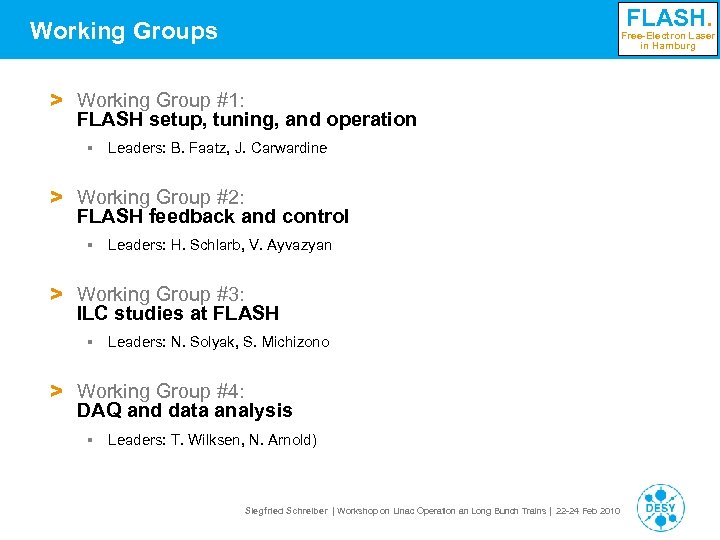 Working Groups

FLASH.
Free-Electron Laser in Hamburg

> Working Group #1:
FLASH setup, tuning, and operation

▪ Leaders: B. Faatz, J. Carwardine

> Working Group #2:
FLASH feedback and control

▪ Leaders: H. Schlarb, V. Ayvazyan

> Working Group #3:
ILC studies at FLASH

▪ Leaders: N. Solyak, S. Michizono

> Working Group #4:
DAQ and data analysis

▪ Leaders: T. Wilksen, N. Arnold)

Siegfried Schreiber | Workshop on Linac Operation an Long Bunch Trains | 22-24 Feb 2010

DESY